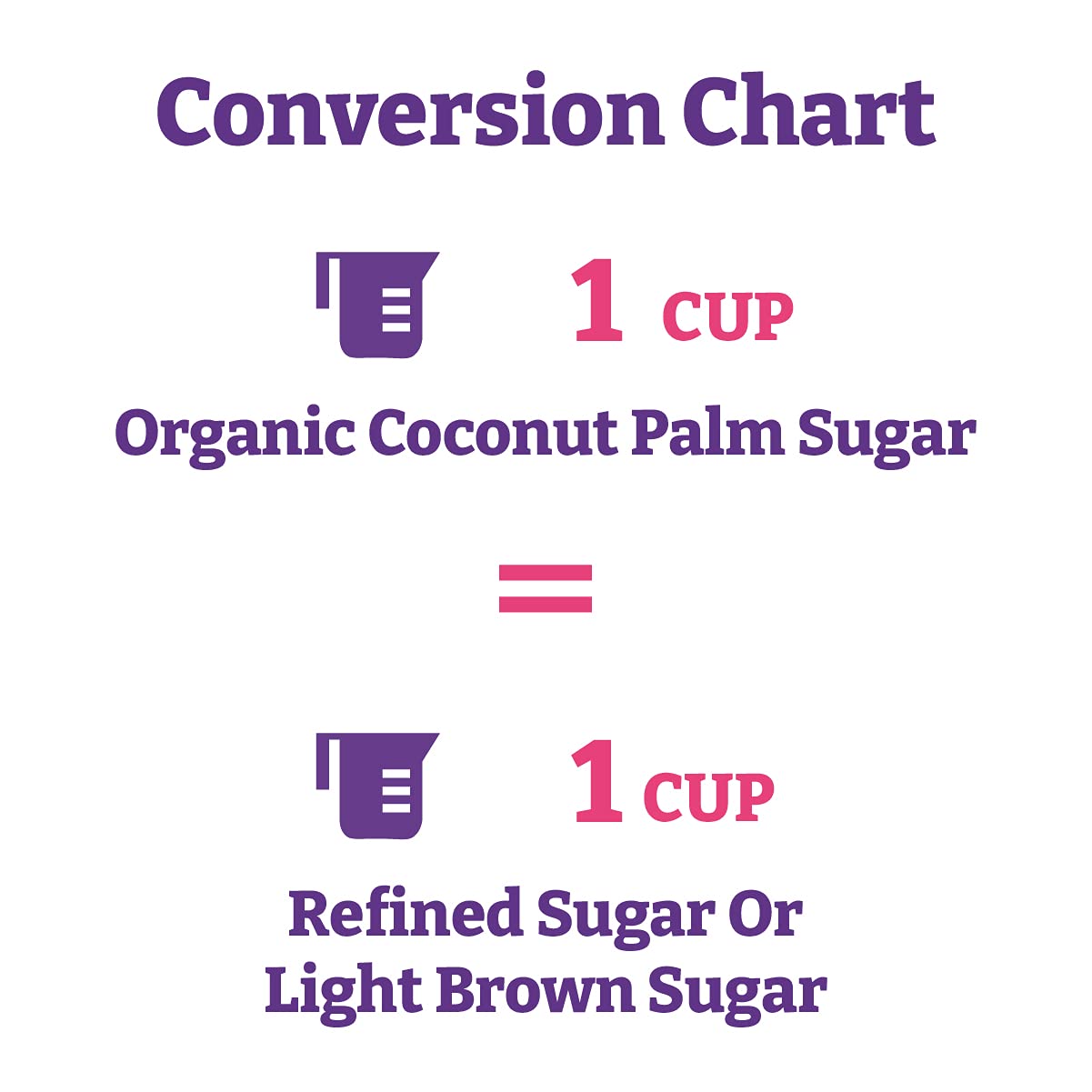 Conversion Chart

1 CUP

Organic Coconut Palm Sugar

=

1 CUP

Refined Sugar Or Light Brown Sugar